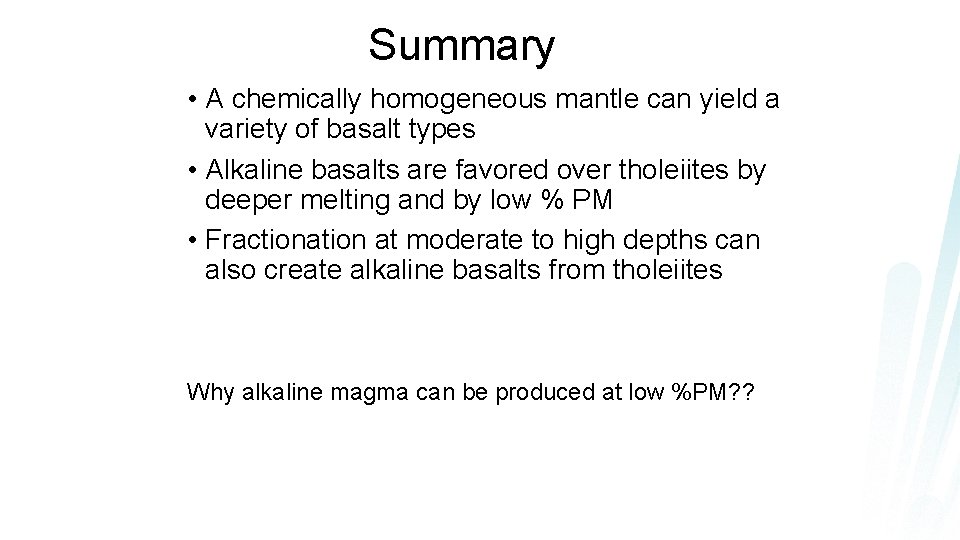 Summary

• A chemically homogeneous mantle can yield a variety of basalt types
• Alkaline basalts are favored over tholeiites by deeper melting and by low % PM
• Fractionation at moderate to high depths can also create alkaline basalts from tholeiites

Why alkaline magma can be produced at low %PM??